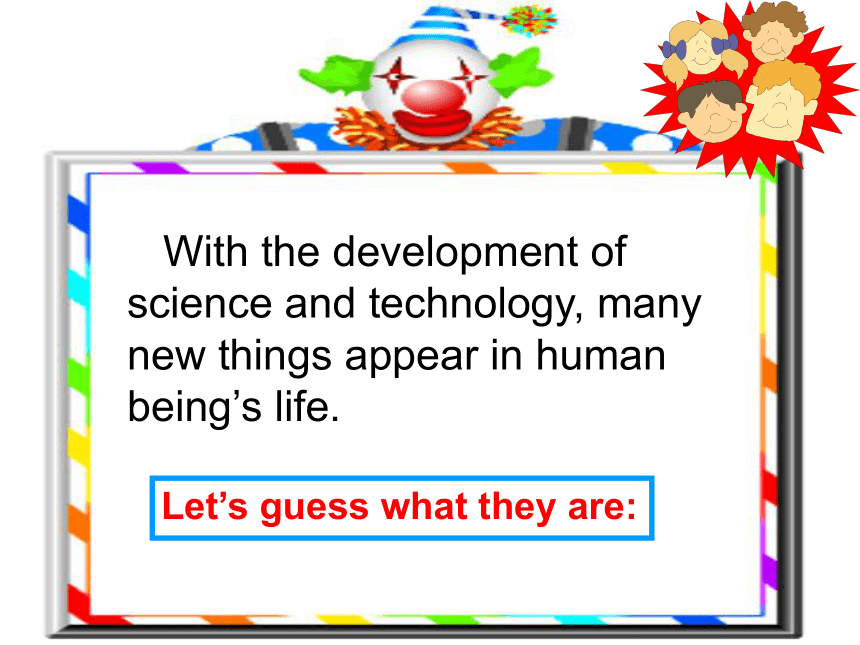 With the development of science and technology, many new things appear in human being’s life.

Let’s guess what they are: